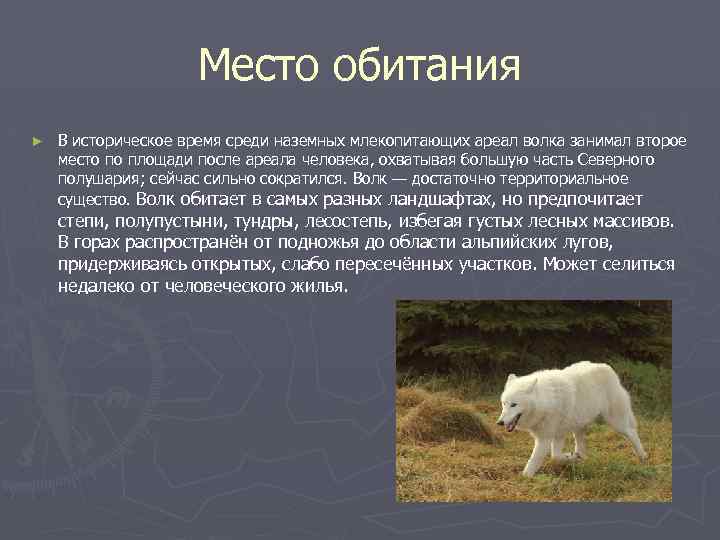 Место обитания

► В историческое время среди наземных млекопитающих ареал волка занимал второе место по площади после ареала человека, охватывая большую часть Северного полушария; сейчас сильно сократился. Волк — достаточно территориальное существо. Волк обитает в самых разных ландшафтах, но предпочитает степи, полупустыни, тундры, лесостепь, избегая густых лесных массивов. В горах распространён от подножья до области альпийских лугов, придерживаясь открытых, слабо пересечённых участков. Может селиться недалеко от человеческого жилья.